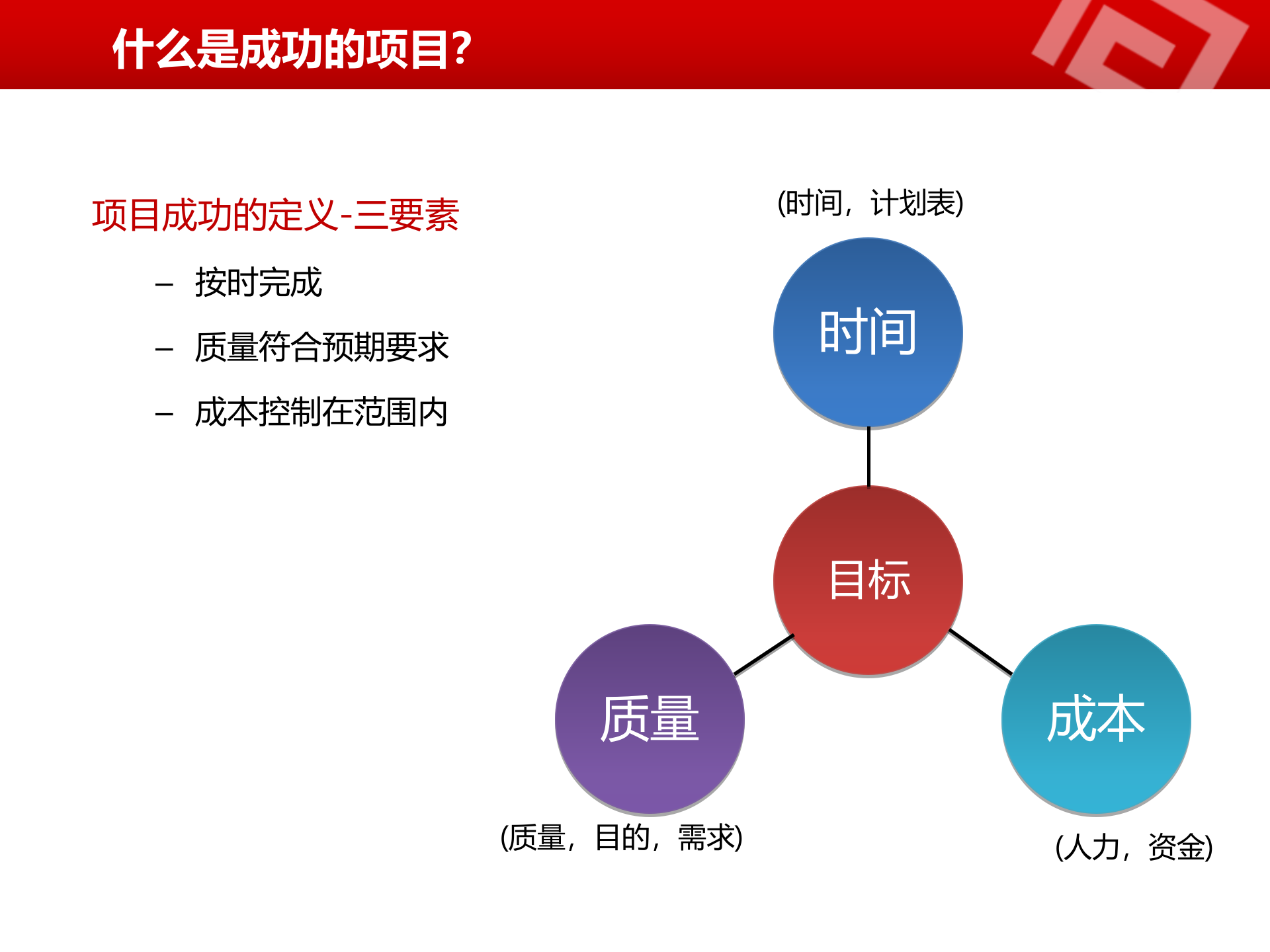 什么是成功的项目?

项目成功的定义-三要素

– 按时完成

– 质量符合预期要求

– 成本控制在范围内

(时间，计划表)

时间

目标

质量

成本

(质量，目的，需求)

(人力，资金)